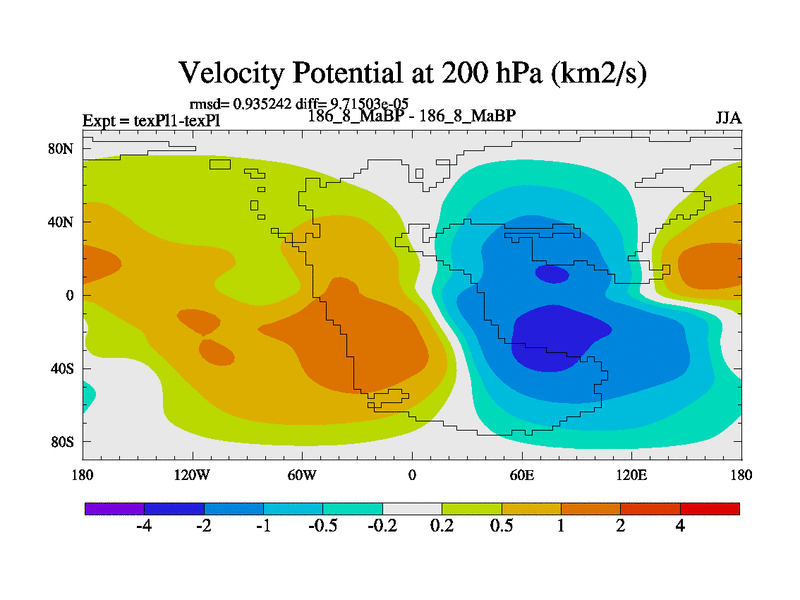 Velocity Potential at 200 hPa (km2/s)

rmsd= 0.935242 diff= 9.71503e-05
Expt = texPl1-texPl
186_8_MaBP - 186_8_MaBP
JJA

80N
40N
0
40S
80S

180
120W
60W
0
60E
120E
180

-4
-2
-1
-0.5
-0.2
0.2
0.5
1
2
4